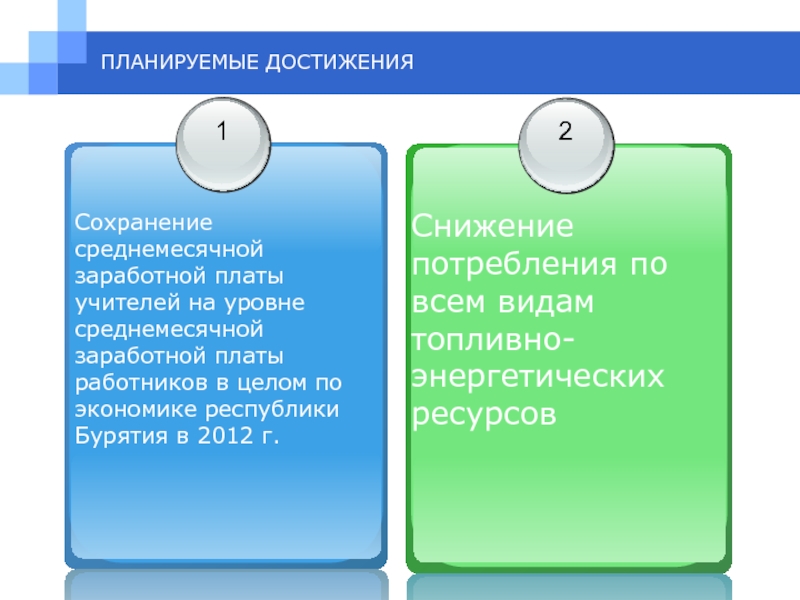 ПЛАНИРУЕМЫЕ ДОСТИЖЕНИЯ

1

Сохранение среднемесячной заработной платы учителей на уровне среднемесячной заработной платы работников в целом по экономике республики Бурятия в 2012 г.

2

Снижение потребления по всем видам топливно-энергетических ресурсов